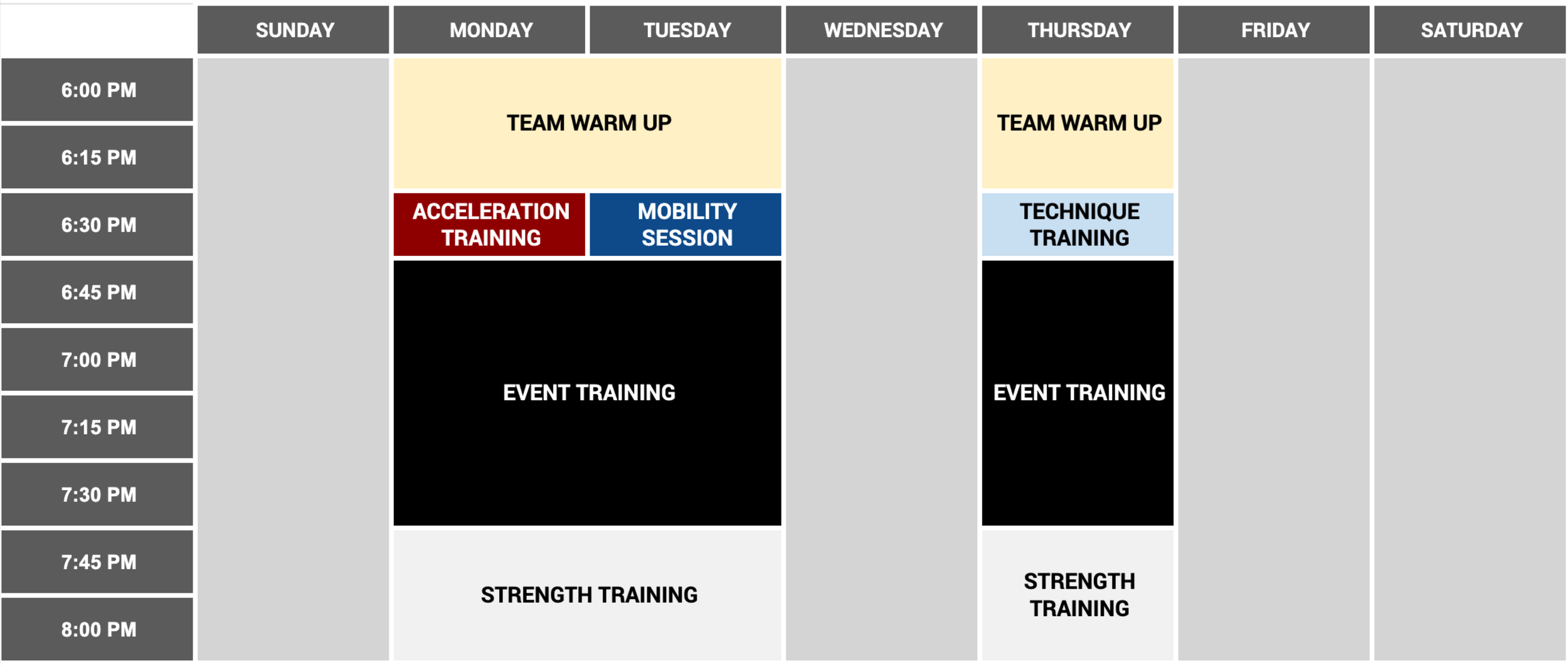 |  | SUNDAY | MONDAY | TUESDAY | WEDNESDAY | THURSDAY | FRIDAY | SATURDAY |
|---|---|---|---|---|---|---|---|
| 6:00 PM |  | TEAM WARM UP | TEAM WARM UP |  | TEAM WARM UP |  |  |
| 6:15 PM |  | TEAM WARM UP | TEAM WARM UP |  | TEAM WARM UP |  |  |
| 6:30 PM |  | ACCELERATION TRAINING | MOBILITY SESSION |  | TECHNIQUE TRAINING |  |  |
| 6:45 PM |  | EVENT TRAINING | EVENT TRAINING |  | EVENT TRAINING |  |  |
| 7:00 PM |  | EVENT TRAINING | EVENT TRAINING |  | EVENT TRAINING |  |  |
| 7:15 PM |  | EVENT TRAINING | EVENT TRAINING |  | EVENT TRAINING |  |  |
| 7:30 PM |  | EVENT TRAINING | EVENT TRAINING |  | EVENT TRAINING |  |  |
| 7:45 PM |  | STRENGTH TRAINING | STRENGTH TRAINING |  | STRENGTH TRAINING |  |  |
| 8:00 PM |  | STRENGTH TRAINING | STRENGTH TRAINING |  | STRENGTH TRAINING |  |  |